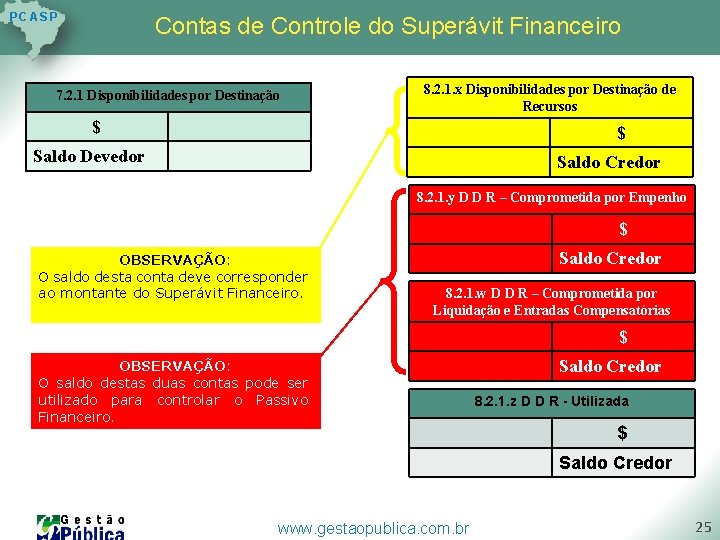 PCASP

Contas de Controle do Superávit Financeiro

7.2.1 Disponibilidades por Destinação

$

Saldo Devedor

OBSERVAÇÃO:
O saldo desta conta deve corresponder ao montante do Superávit Financeiro.

OBSERVAÇÃO:
O saldo destas duas contas pode ser utilizado para controlar o Passivo Financeiro.

8.2.1.x Disponibilidades por Destinação de Recursos

$

Saldo Credor

8.2.1.y D D R – Comprometida por Empenho

$

Saldo Credor

8.2.1.w D D R – Comprometida por Liquidação e Entradas Compensatórias

$

Saldo Credor

8.2.1.z D D R - Utilizada

$

Saldo Credor

Gestão Pública

www.gestaopublica.com.br

25